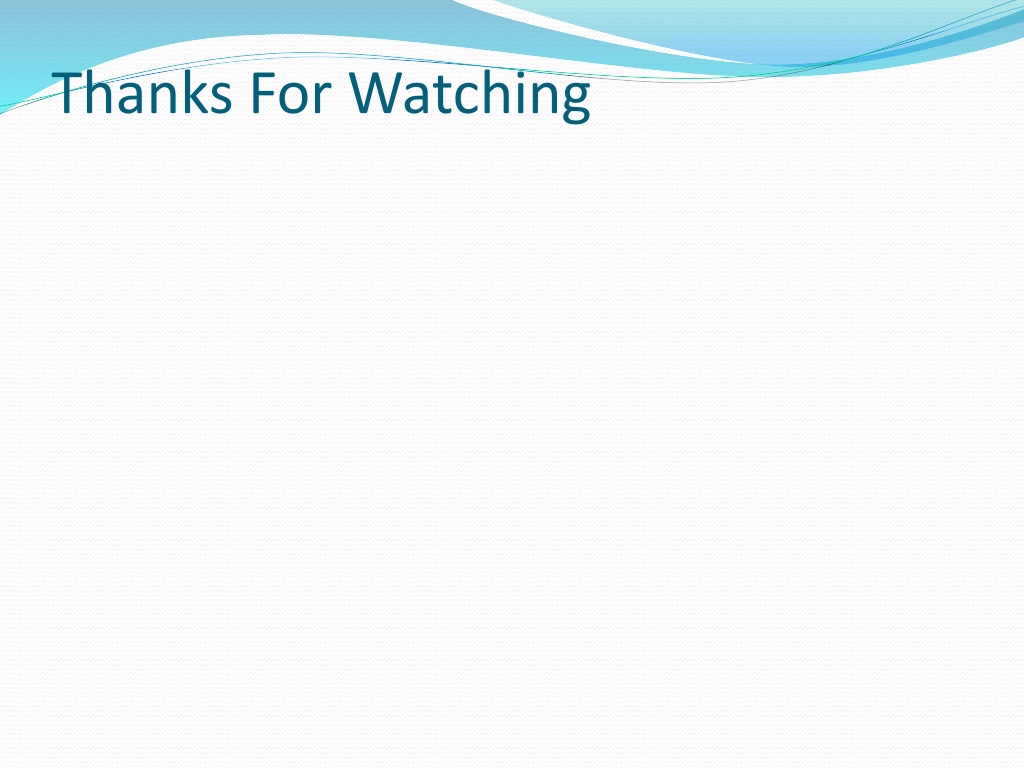 Thanks For Watching